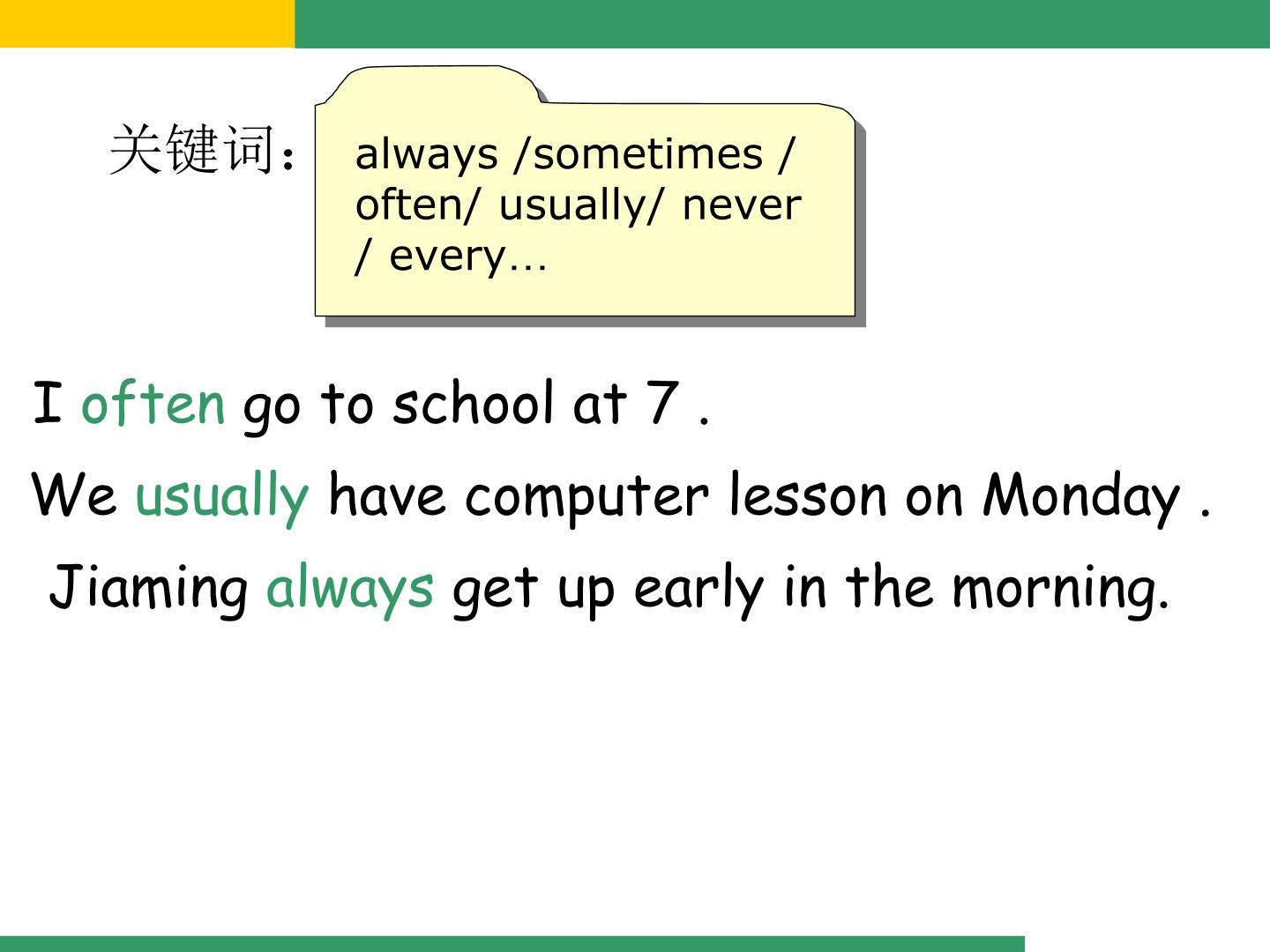 关键词：

always /sometimes / often/ usually/ never / every…

I often go to school at 7 .

We usually have computer lesson on Monday .

Jiaming always get up early in the morning.